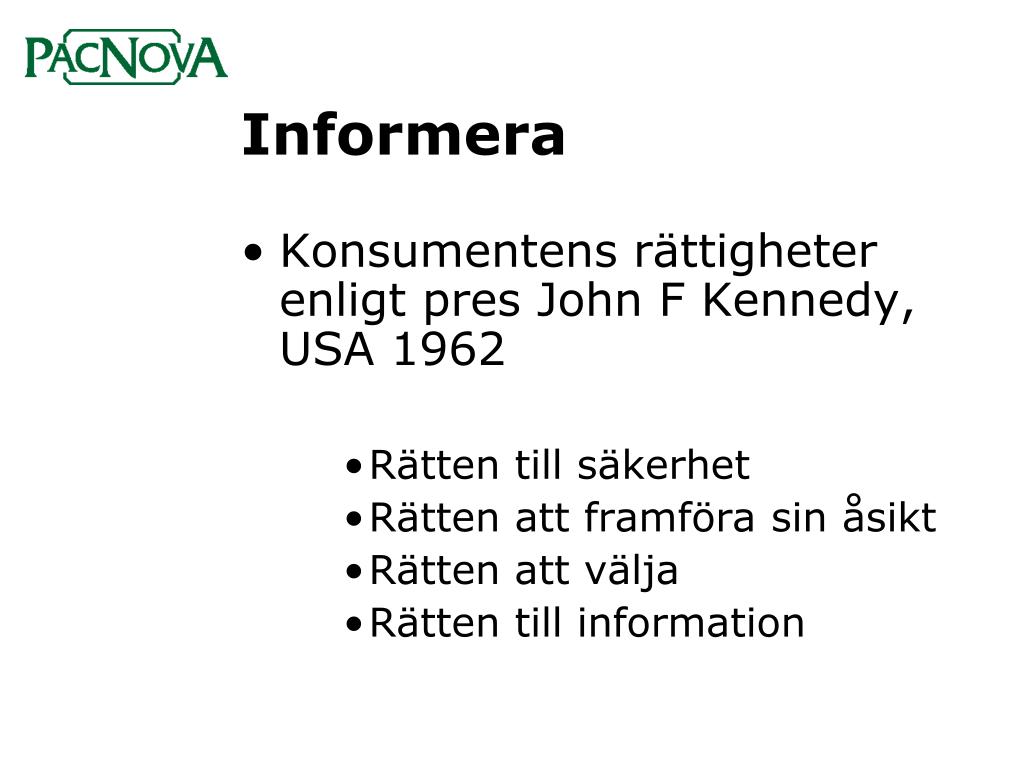 PACNOVA

Informera

• Konsumentens rättigheter enligt pres John F Kennedy, USA 1962

• Rätten till säkerhet
• Rätten att framföra sin åsikt
• Rätten att välja
• Rätten till information